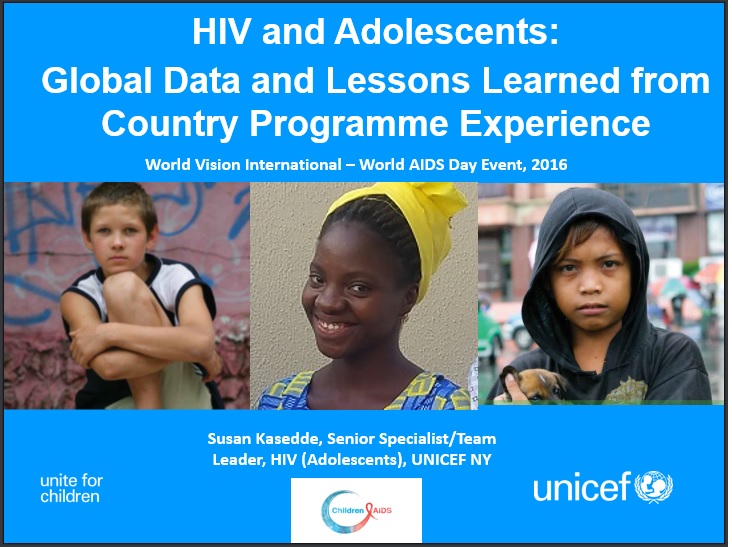 HIV and Adolescents:
Global Data and Lessons Learned from Country Programme Experience

World Vision International – World AIDS Day Event, 2016

Susan Kasedde, Senior Specialist/Team Leader, HIV (Adolescents), UNICEF NY

unite for children

Children AIDS

unicef